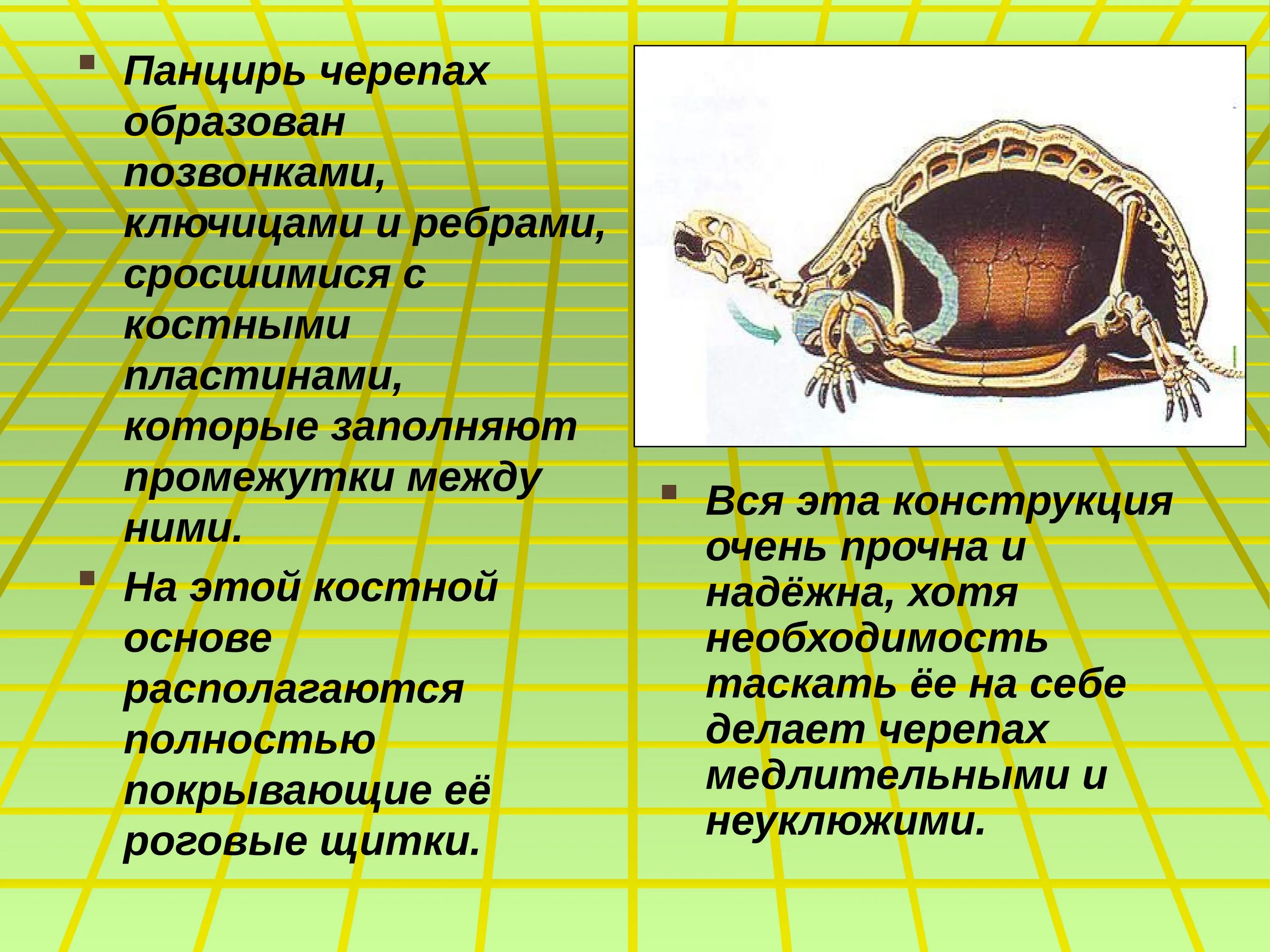 Панцирь черепах образован позвонками, ключицами и ребрами, сросшимися с костными пластинами, которые заполняют промежутки между ними.

На этой костной основе располагаются полностью покрывающие её роговые щитки.

Вся эта конструкция очень прочна и надёжна, хотя необходимость таскать ёе на себе делает черепах медлительными и неуклюжими.